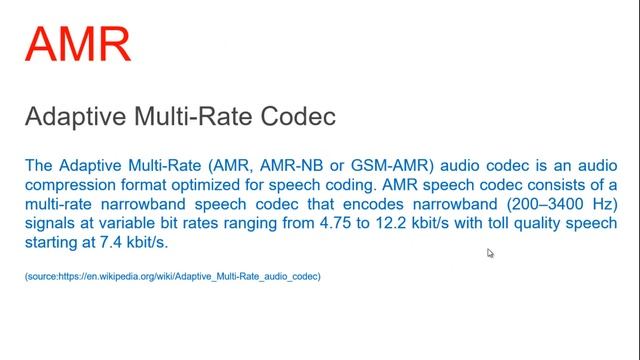 AMR

Adaptive Multi-Rate Codec

The Adaptive Multi-Rate (AMR, AMR-NB or GSM-AMR) audio codec is an audio compression format optimized for speech coding. AMR speech codec consists of a multi-rate narrowband speech codec that encodes narrowband (200–3400 Hz) signals at variable bit rates ranging from 4.75 to 12.2 kbit/s with toll quality speech starting at 7.4 kbit/s.

(source:https://en.wikipedia.org/wiki/Adaptive_Multi-Rate_audio_codec)